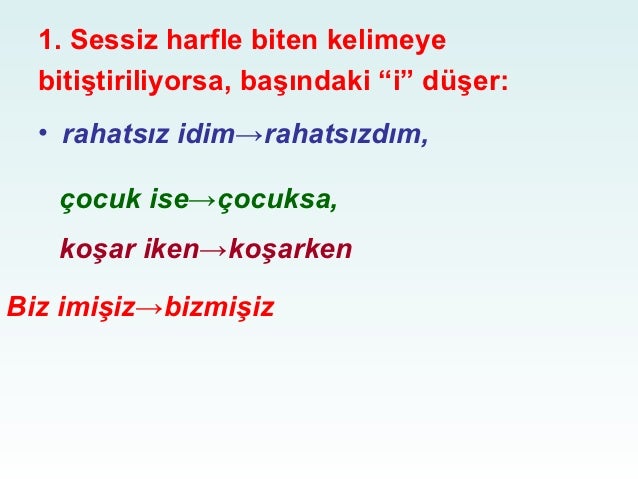 1. Sessiz harfle biten kelimeye bitiştiriliyorsa, başındaki “i” düşer:

• rahatsız idim→rahatsızdım,

çocuk ise→çocuksa,

koşar iken→koşarken

Biz imişiz→bizmişiz